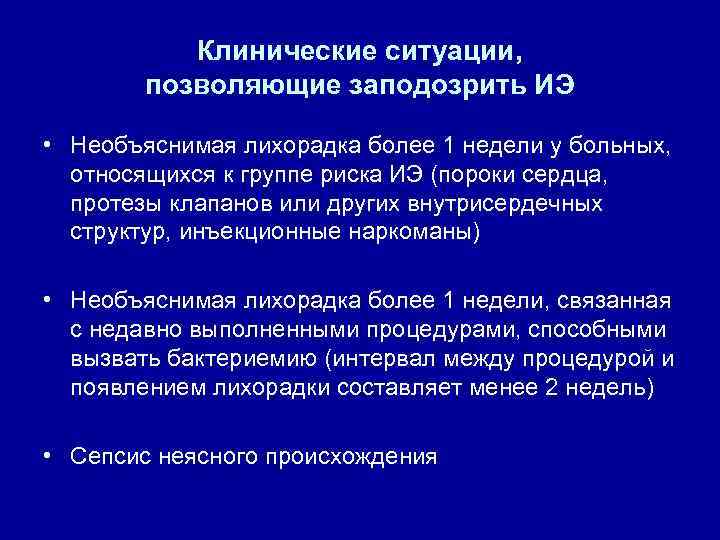 Клинические ситуации, позволяющие заподозрить ИЭ

• Необъяснимая лихорадка более 1 недели у больных, относящихся к группе риска ИЭ (пороки сердца, протезы клапанов или других внутрисердечных структур, инъекционные наркоманы)

• Необъяснимая лихорадка более 1 недели, связанная с недавно выполненными процедурами, способными вызвать бактериемию (интервал между процедурой и появлением лихорадки составляет менее 2 недель)

• Сепсис неясного происхождения